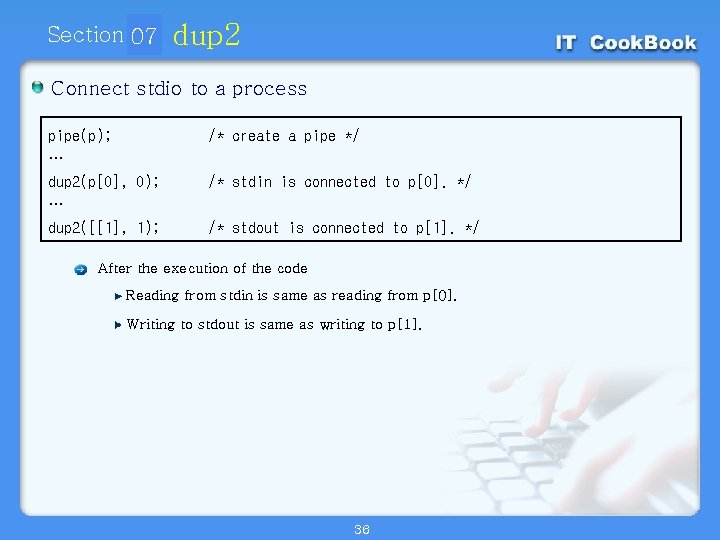 Section 07 dup2

IT CookBook

Connect stdio to a process

pipe(p); /* create a pipe */
...
dup2(p[0], 0); /* stdin is connected to p[0]. */
...
dup2([[1], 1); /* stdout is connected to p[1]. */

After the execution of the code

Reading from stdin is same as reading from p[0].

Writing to stdout is same as writing to p[1].

36